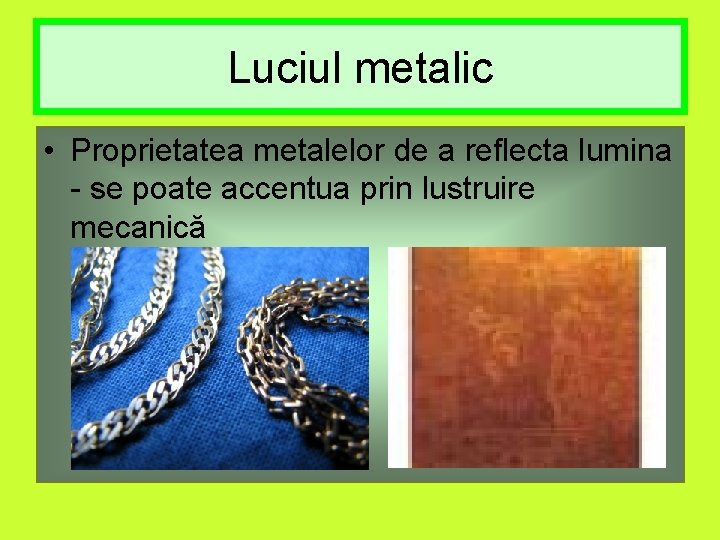 Luciul metalic

• Proprietatea metalelor de a reflecta lumina - se poate accentua prin lustruire mecanică